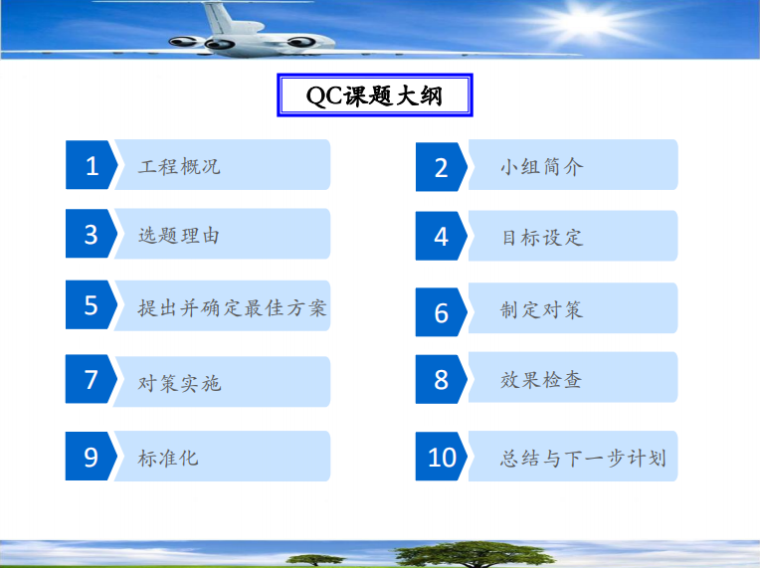 QC课题大纲

1 工程概况

2 小组简介

3 选题理由

4 目标设定

5 提出并确定最佳方案

6 制定对策

7 对策实施

8 效果检查

9 标准化

10 总结与下一步计划